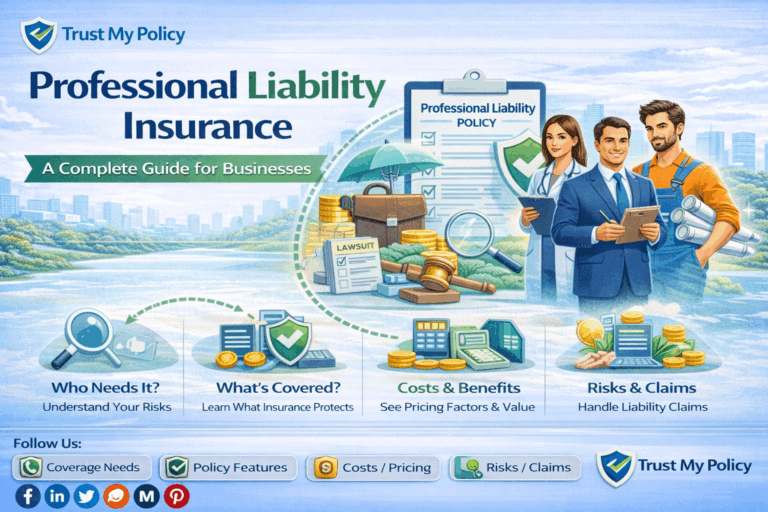 Trust My Policy

Professional Liability Insurance

A Complete Guide for Businesses

Professional Liability POLICY

LAWSUIT

Who Needs It?
Understand Your Risks

What's Covered?
Learn What Insurance Protects

Costs & Benefits
See Pricing Factors & Value

Risks & Claims
Handle Liability Claims

Follow Us:

Coverage Needs

Policy Features

Costs / Pricing

Risks / Claims

Trust My Policy